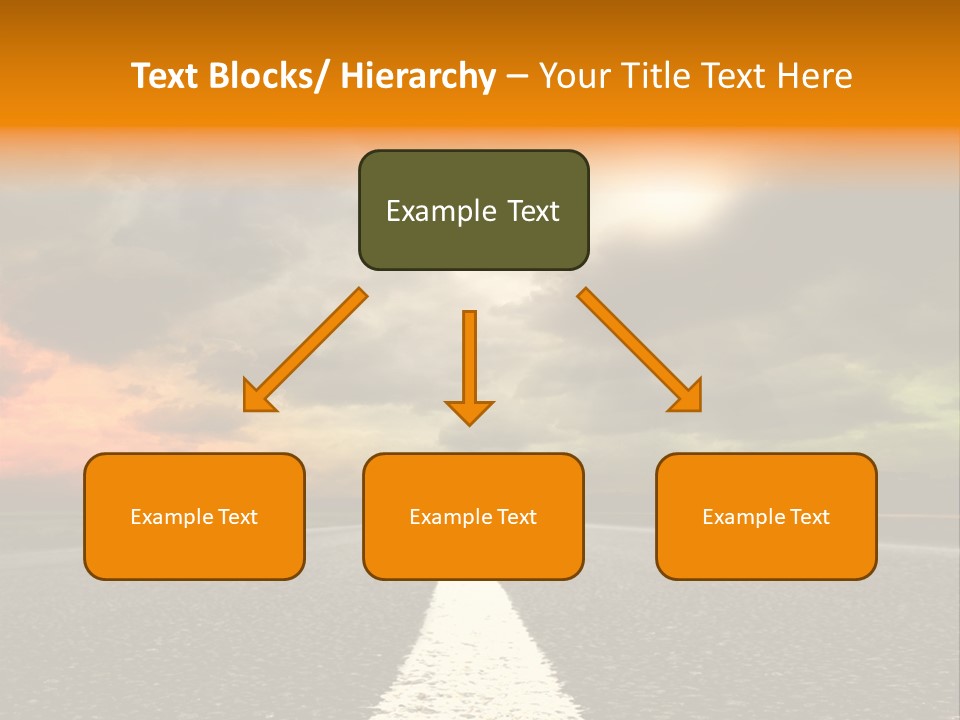 Text Blocks/ Hierarchy – Your Title Text Here

Example Text

Example Text

Example Text

Example Text